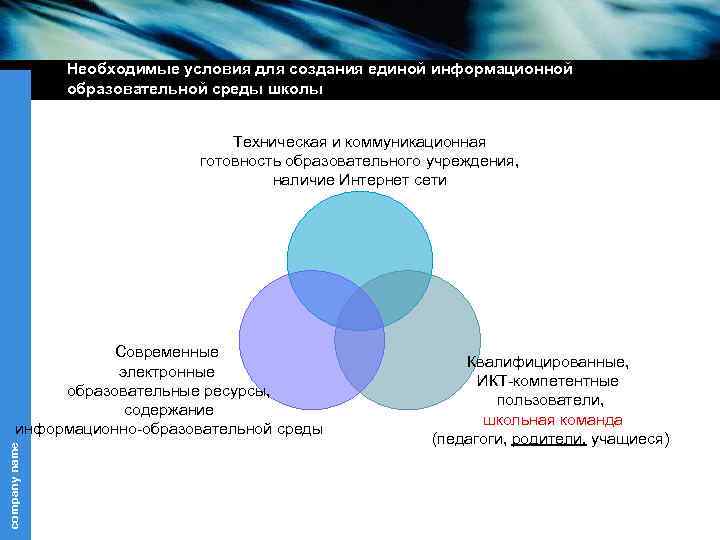 Необходимые условия для создания единой информационной образовательной среды школы

Техническая и коммуникационная готовность образовательного учреждения, наличие Интернет сети

Современные электронные образовательные ресурсы, содержание информационно-образовательной среды

Квалифицированные, ИКТ-компетентные пользователи, школьная команда (педагоги, родители, учащиеся)

company name